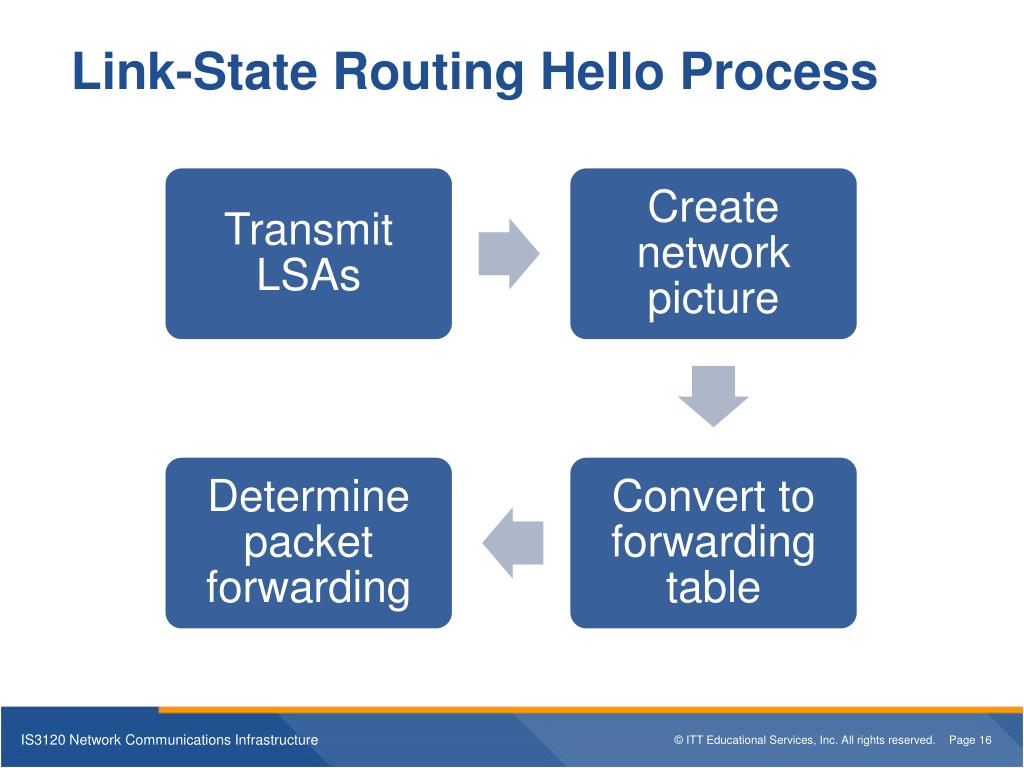 Link-State Routing Hello Process

Transmit LSAs

Create network picture

Convert to forwarding table

Determine packet forwarding

IS3120 Network Communications Infrastructure

© ITT Educational Services, Inc. All rights reserved. Page 16